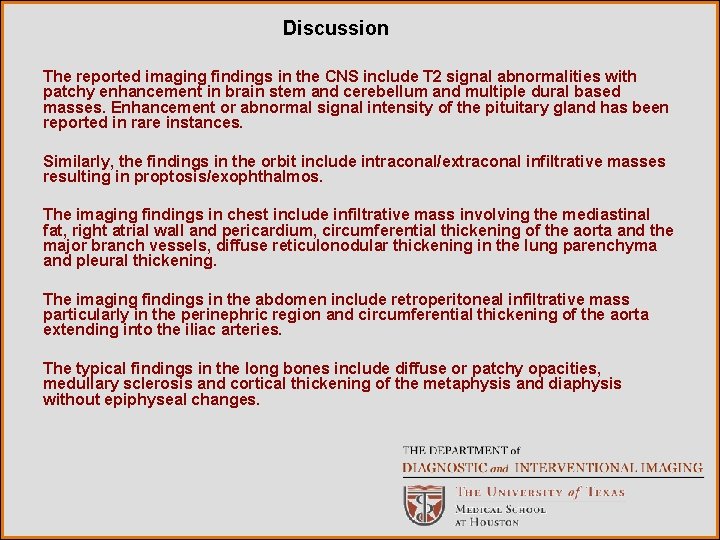 Discussion

The reported imaging findings in the CNS include T2 signal abnormalities with patchy enhancement in brain stem and cerebellum and multiple dural based masses. Enhancement or abnormal signal intensity of the pituitary gland has been reported in rare instances.

Similarly, the findings in the orbit include intraconal/extraconal infiltrative masses resulting in proptosis/exophthalmos.

The imaging findings in chest include infiltrative mass involving the mediastinal fat, right atrial wall and pericardium, circumferential thickening of the aorta and the major branch vessels, diffuse reticulonodular thickening in the lung parenchyma and pleural thickening.

The imaging findings in the abdomen include retroperitoneal infiltrative mass particularly in the perinephric region and circumferential thickening of the aorta extending into the iliac arteries.

The typical findings in the long bones include diffuse or patchy opacities, medullary sclerosis and cortical thickening of the metaphysis and diaphysis without epiphyseal changes.

THE DEPARTMENT of
DIAGNOSTIC and INTERVENTIONAL IMAGING
THE UNIVERSITY of TEXAS
MEDICAL SCHOOL
AT HOUSTON